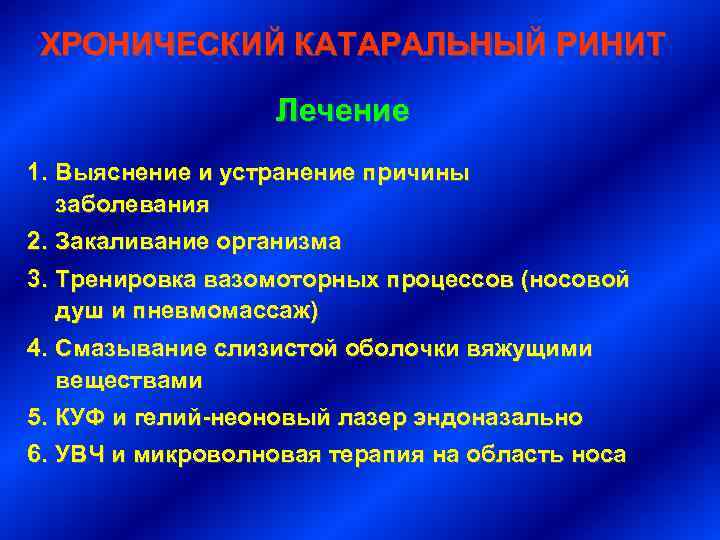 ХРОНИЧЕСКИЙ КАТАРАЛЬНЫЙ РИНИТ

Лечение

1. Выяснение и устранение причины заболевания
2. Закаливание организма
3. Тренировка вазомоторных процессов (носовой душ и пневмомассаж)
4. Смазывание слизистой оболочки вяжущими веществами
5. КУФ и гелий-неоновый лазер эндоназально
6. УВЧ и микроволновая терапия на область носа